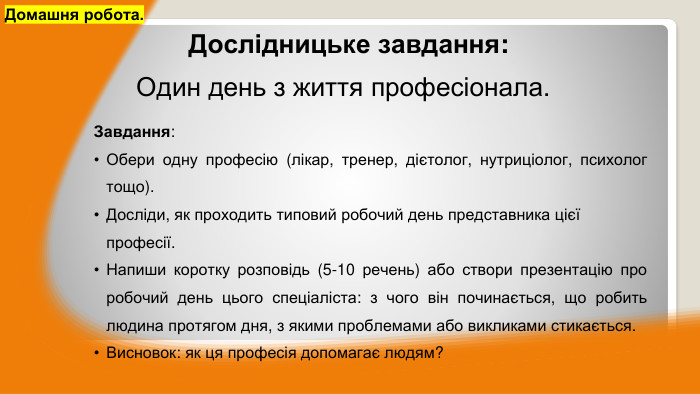 Домашня робота.

Дослідницьке завдання:

Один день з життя професіонала.

Завдання:

• Обери одну професію (лікар, тренер, дієтолог, нутриціолог, психолог тощо).

• Досліди, як проходить типовий робочий день представника цієї професії.

• Напиши коротку розповідь (5-10 речень) або створи презентацію про робочий день цього спеціаліста: з чого він починається, що робить людина протягом дня, з якими проблемами або викликами стикається.

• Висновок: як ця професія допомагає людям?